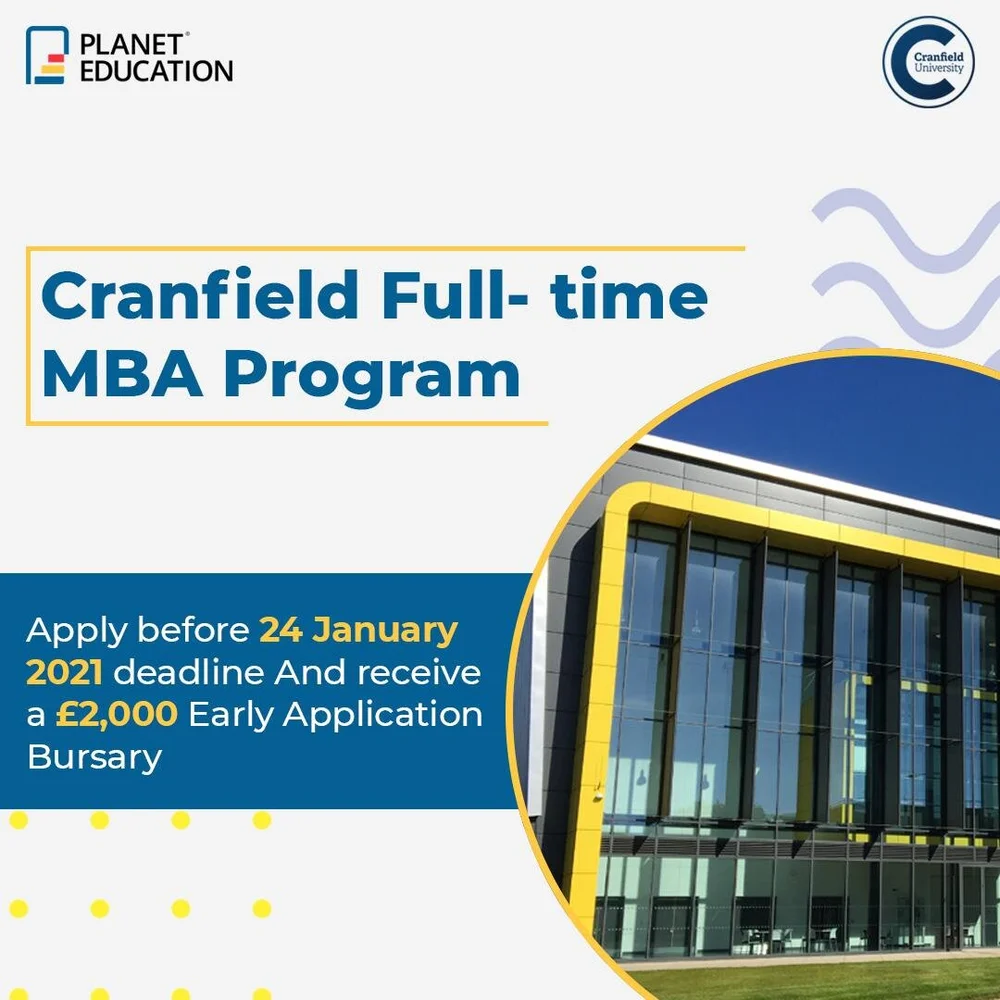 PLANET® EDUCATION

Cranfield University

Cranfield Full- time MBA Program

Apply before 24 January 2021 deadline And receive a £2,000 Early Application Bursary